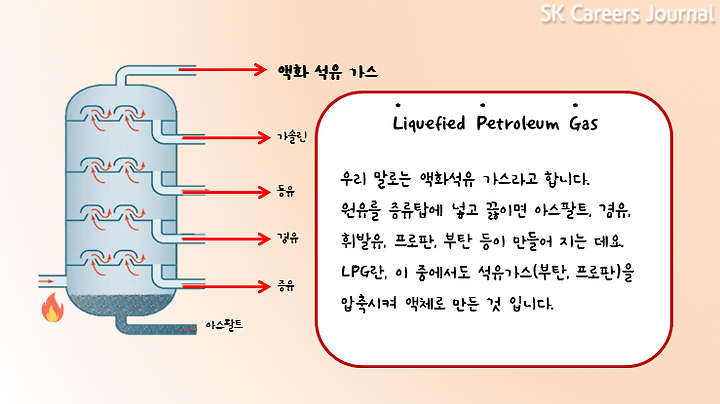 SK Careers Journal

액화 석유 가스

가솔린

등유

경유

중유

아스팔트

Liquefied Petroleum Gas

우리 말로는 액화석유 가스라고 합니다.
원유를 증류탑에 넣고 끓이면 아스팔트, 경유, 휘발유, 프로판, 부탄 등이 만들어 지는 데요.
LPG란, 이 중에서도 석유가스(부탄, 프로판)을 압축시켜 액체로 만든 것 입니다.